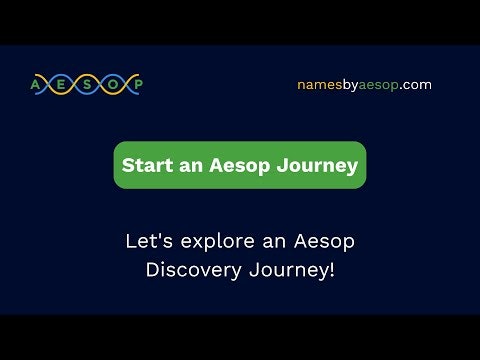 AESOP

namesbyaesop.com

Start an Aesop Journey

Let's explore an Aesop Discovery Journey!